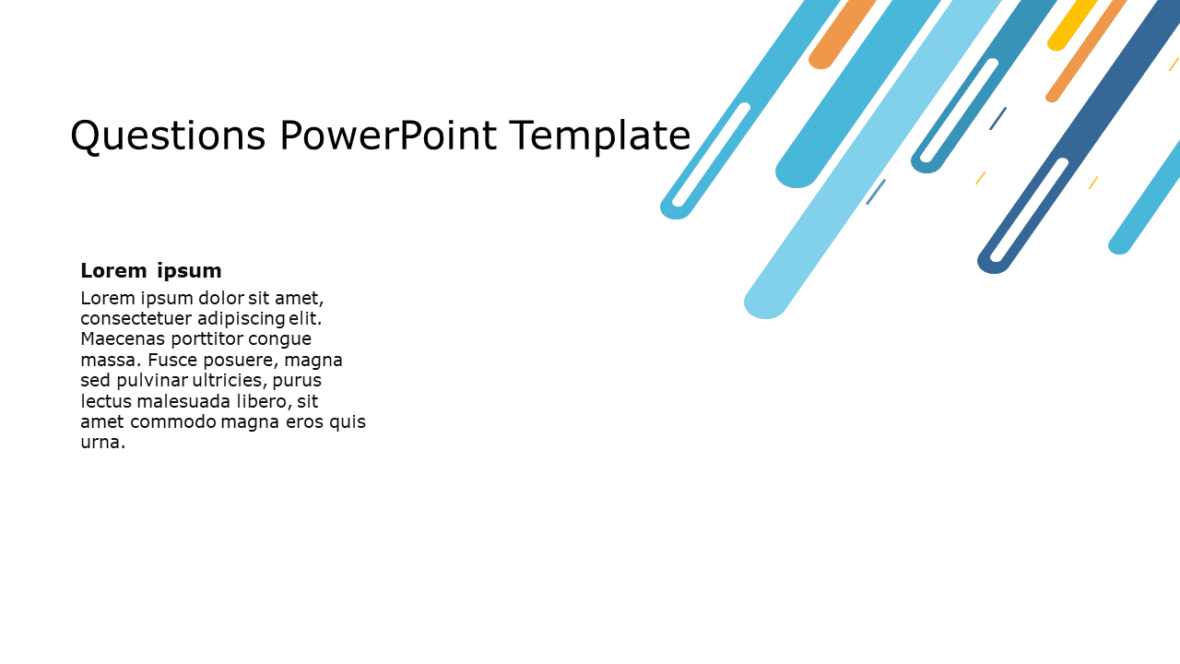 Questions PowerPoint Template

Lorem ipsum

Lorem ipsum dolor sit amet, consectetuer adipiscing elit. Maecenas porttitor congue massa. Fusce posuere, magna sed pulvinar ultricies, purus lectus malesuada libero, sit amet commodo magna eros quis urna.